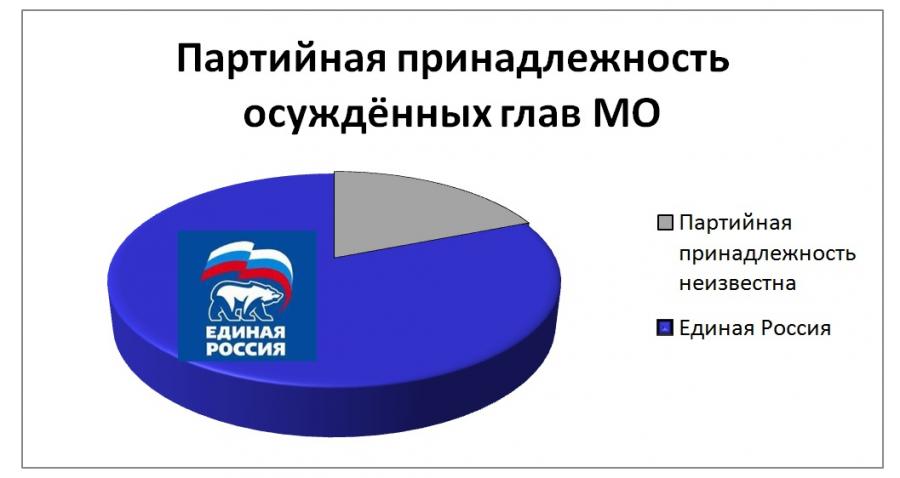 Партийная принадлежность осуждённых глав МО

ЕДИНАЯ РОССИЯ

Партийная принадлежность неизвестна

Единая Россия